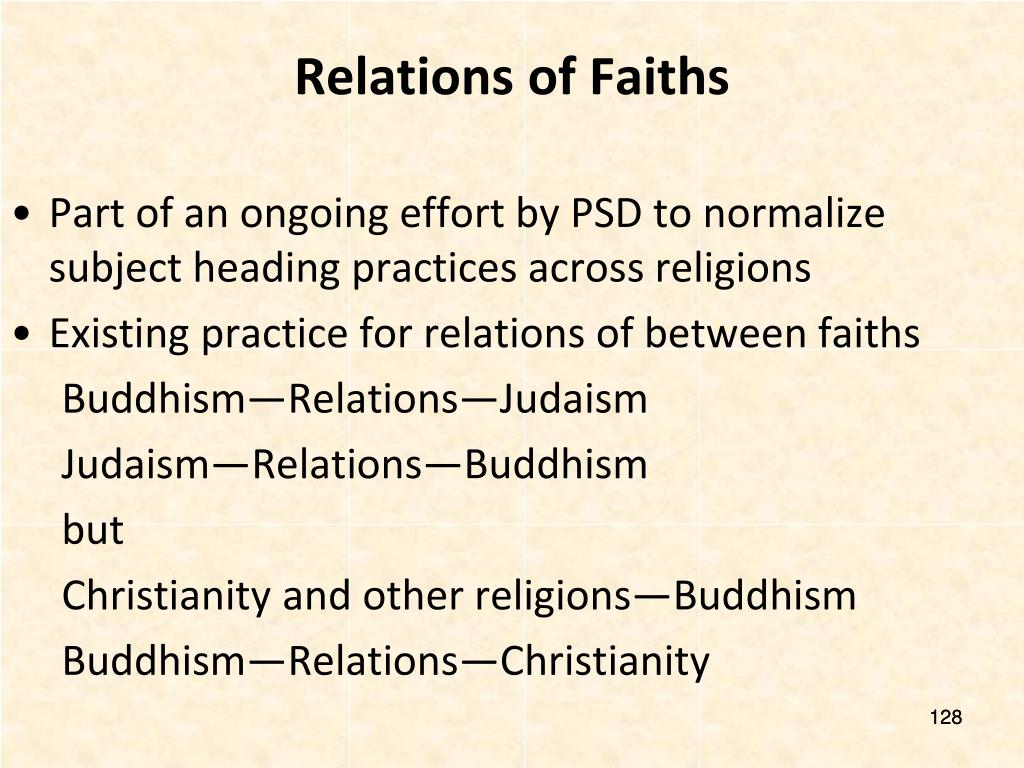 Relations of Faiths

• Part of an ongoing effort by PSD to normalize subject heading practices across religions
• Existing practice for relations of between faiths

Buddhism—Relations—Judaism

Judaism—Relations—Buddhism

but

Christianity and other religions—Buddhism

Buddhism—Relations—Christianity

128